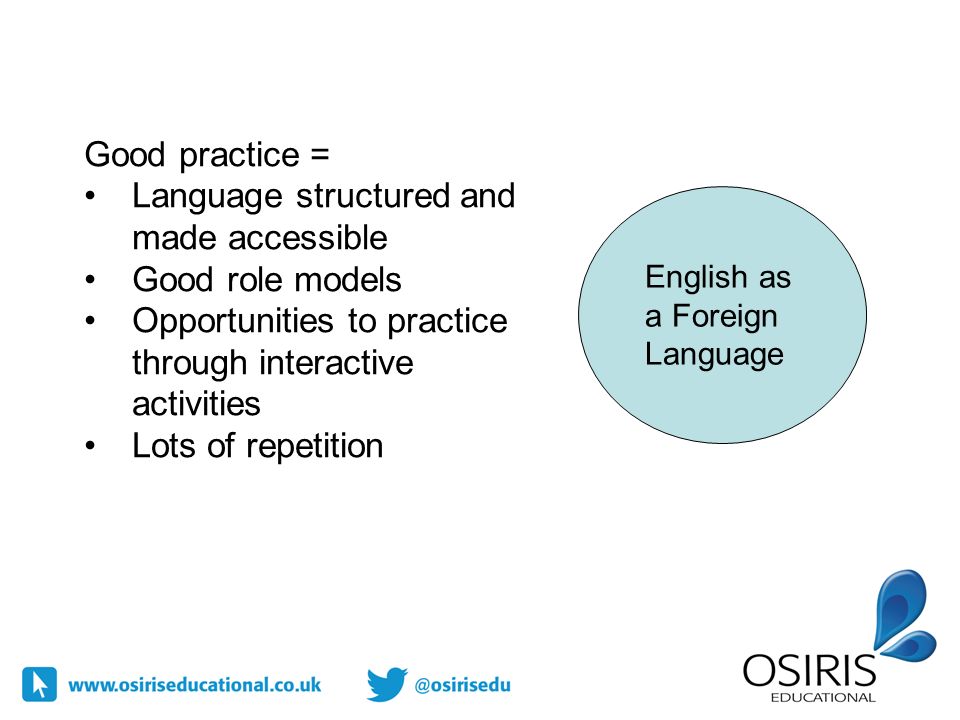 Good practice =
• Language structured and made accessible
• Good role models
• Opportunities to practice through interactive activities
• Lots of repetition

English as a Foreign Language

www.osiriseducational.co.uk

@osirisedu

OSIRIS
EDUCATIONAL